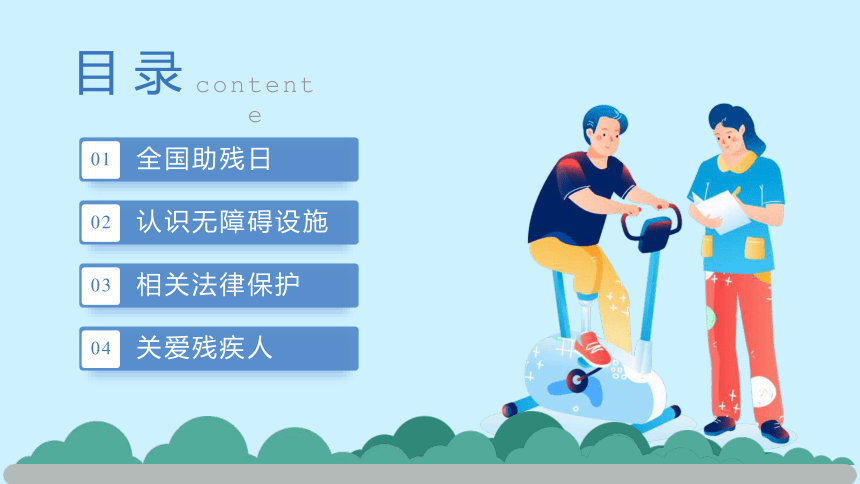 目录 content
e

01 全国助残日

02 认识无障碍设施

03 相关法律保护

04 关爱残疾人